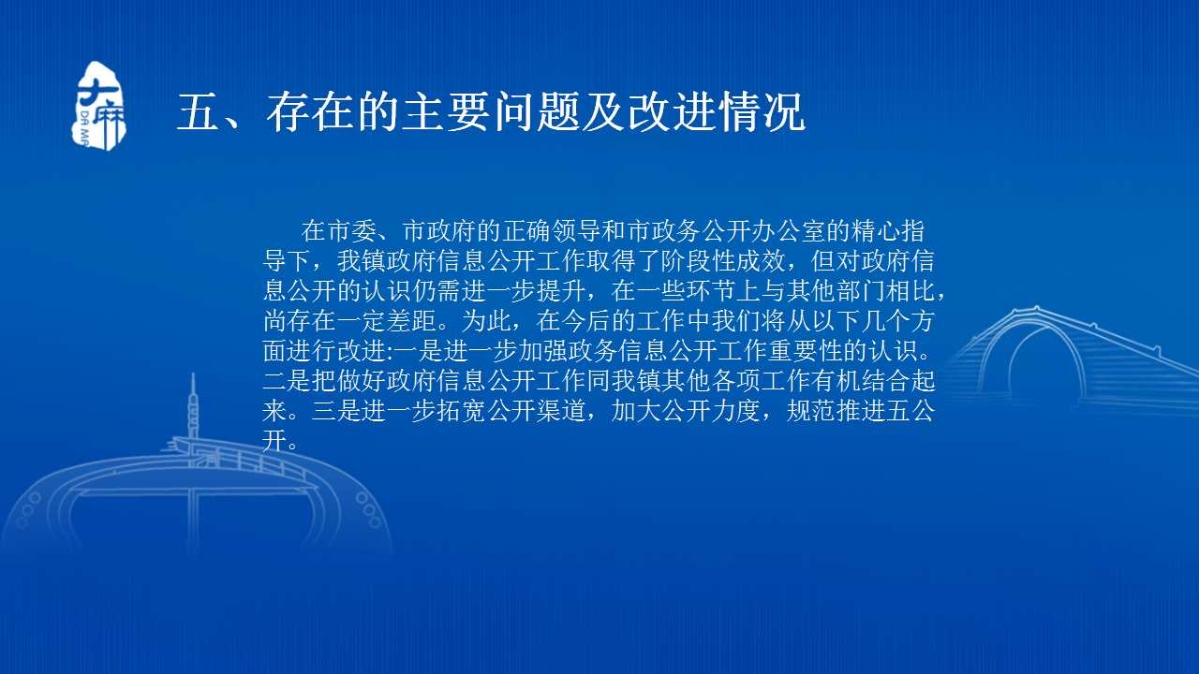 大麻
DA MA

五、存在的主要问题及改进情况

在市委、市政府的正确领导和市政务公开办公室的精心指导下，我镇政府信息公开工作取得了阶段性成效，但对政府信息公开的认识仍需进一步提升，在一些环节上与其他部门相比，尚存在一定差距。为此，在今后的工作中我们将从以下几个方面进行改进:一是进一步加强政务信息公开工作重要性的认识。二是把做好政府信息公开工作同我镇其他各项工作有机结合起来。三是进一步拓宽公开渠道，加大公开力度，规范推进五公开。